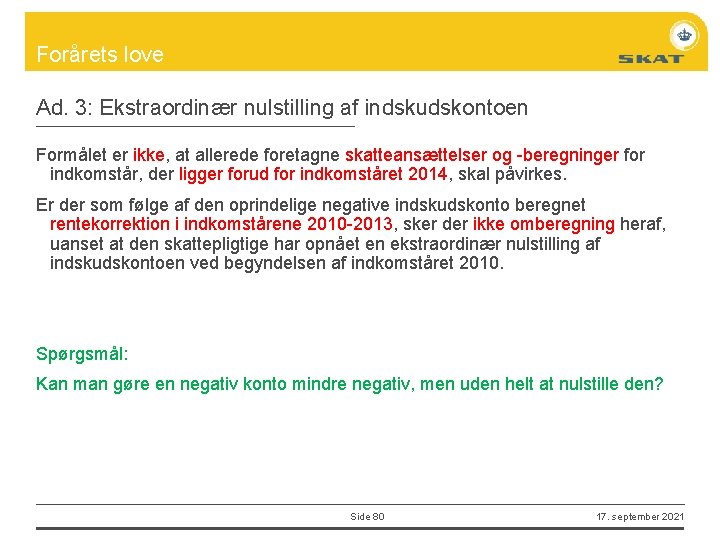 Forårets love

SKAT

Ad. 3: Ekstraordinær nulstilling af indskudskontoen

Formålet er ikke, at allerede foretagne skatteansættelser og -beregninger for indkomstår, der ligger forud for indkomståret 2014, skal påvirkes.

Er der som følge af den oprindelige negative indskudskonto beregnet rentekorrektion i indkomstårene 2010-2013, sker der ikke omberegning heraf, uanset at den skattepligtige har opnået en ekstraordinær nulstilling af indskudskontoen ved begyndelsen af indkomståret 2010.

Spørgsmål:

Kan man gøre en negativ konto mindre negativ, men uden helt at nulstille den?

Side 80

17. september 2021